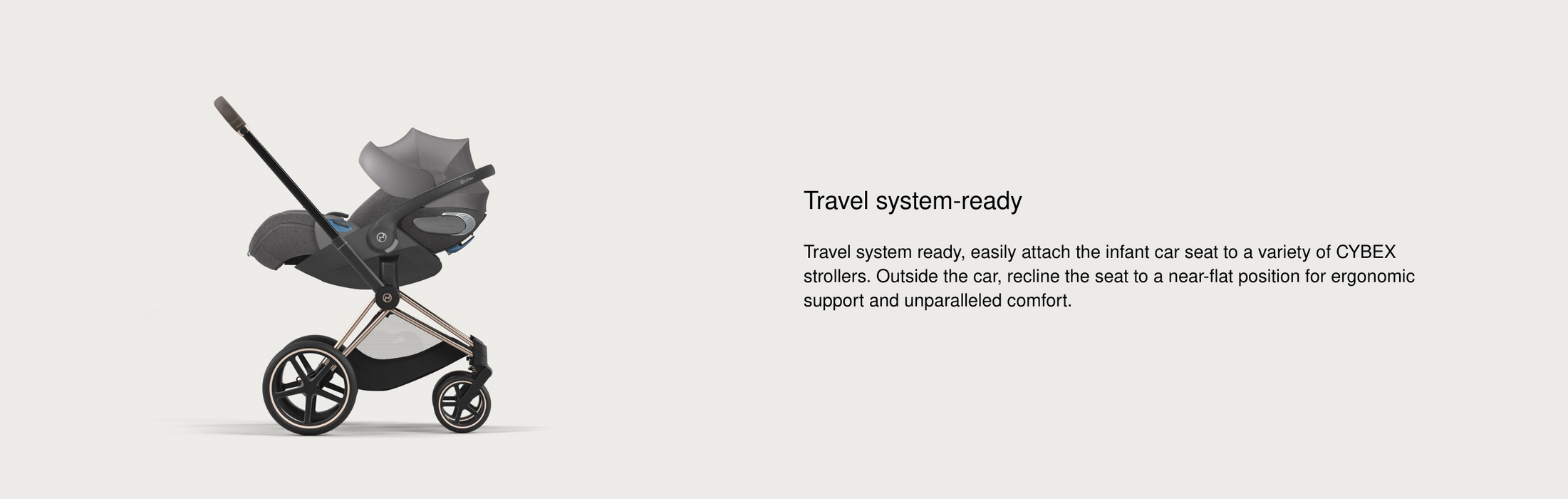 Travel system-ready

Travel system ready, easily attach the infant car seat to a variety of CYBEX strollers. Outside the car, recline the seat to a near-flat position for ergonomic support and unparalleled comfort.